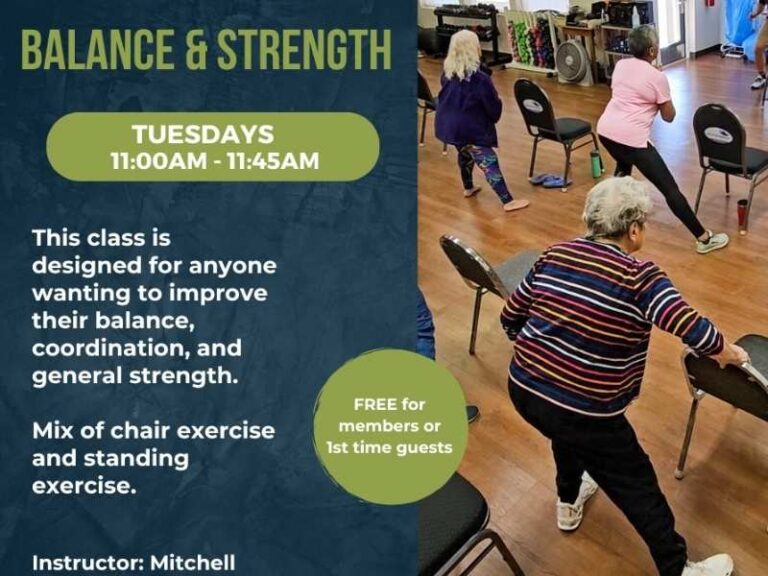 BALANCE & STRENGTH

TUESDAYS
11:00AM - 11:45AM

This class is designed for anyone wanting to improve their balance, coordination, and general strength.

Mix of chair exercise and standing exercise.

FREE for members or 1st time guests

Instructor: Mitchell